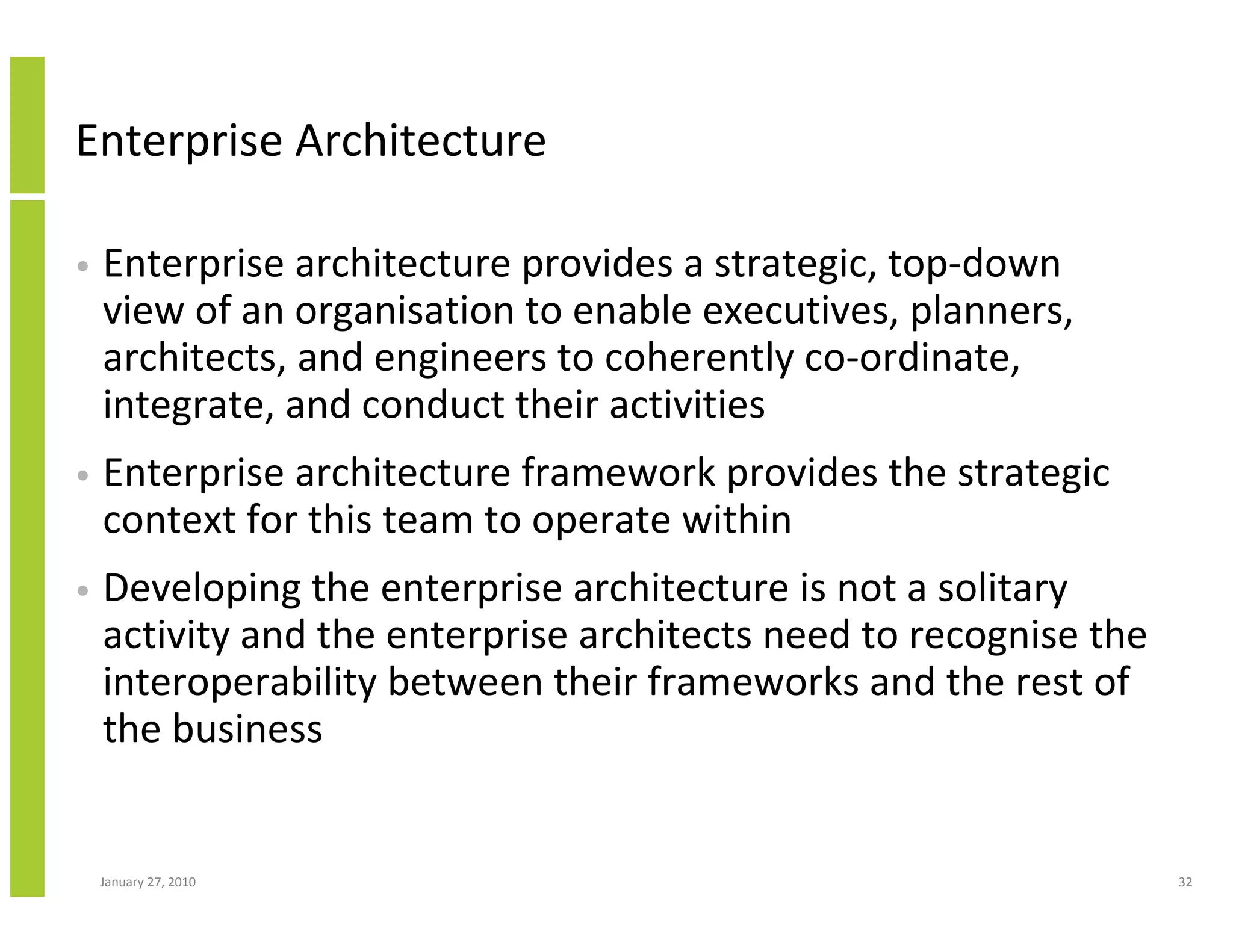 Enterprise Architecture

• Enterprise architecture provides a strategic, top-down view of an organisation to enable executives, planners, architects, and engineers to coherently co-ordinate, integrate, and conduct their activities

• Enterprise architecture framework provides the strategic context for this team to operate within

• Developing the enterprise architecture is not a solitary activity and the enterprise architects need to recognise the interoperability between their frameworks and the rest of the business

January 27, 2010

32